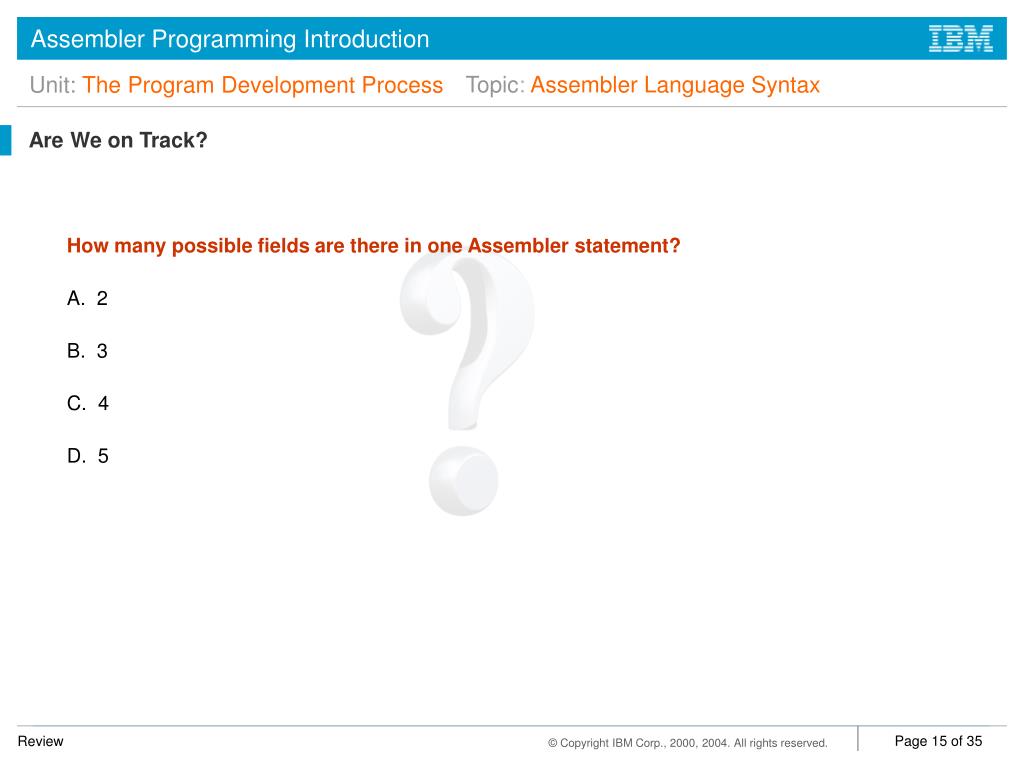 Assembler Programming Introduction

IBM

Unit: The Program Development Process Topic: Assembler Language Syntax

Are We on Track?

How many possible fields are there in one Assembler statement?

A. 2

B. 3

C. 4

D. 5

Review

© Copyright IBM Corp., 2000, 2004. All rights reserved.

Page 15 of 35